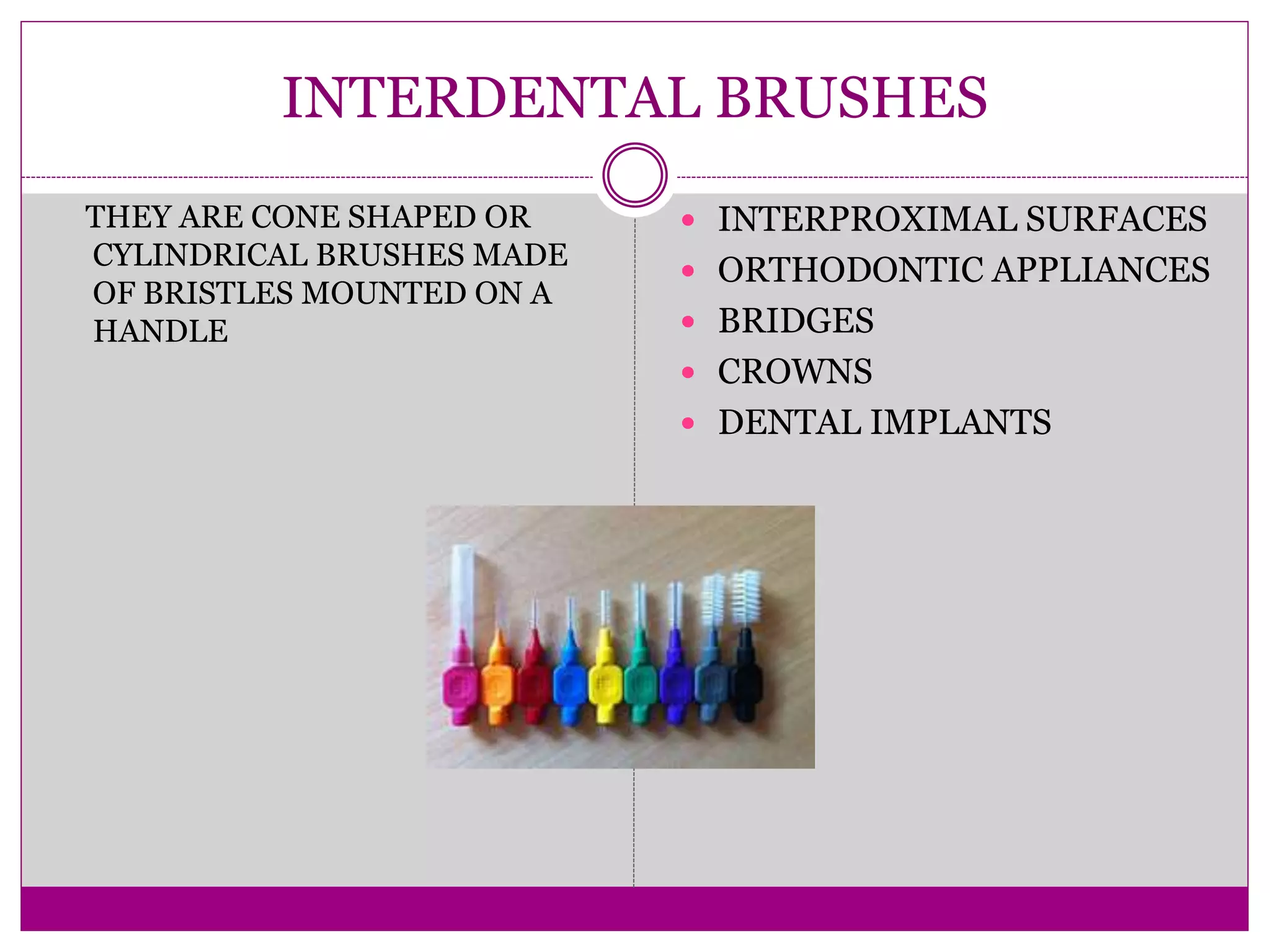 INTERDENTAL BRUSHES

THEY ARE CONE SHAPED OR CYLINDRICAL BRUSHES MADE OF BRISTLES MOUNTED ON A HANDLE

- INTERPROXIMAL SURFACES
- ORTHODONTIC APPLIANCES
- BRIDGES
- CROWNS
- DENTAL IMPLANTS